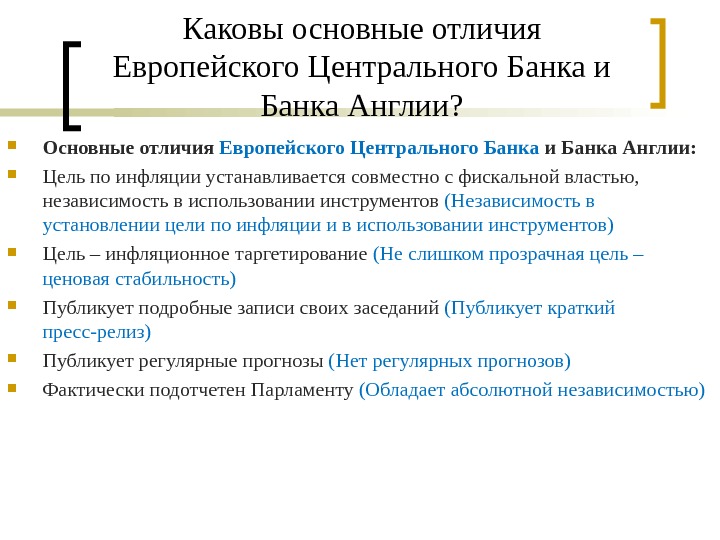 Каковы основные отличия Европейского Центрального Банка и Банка Англии?

Основные отличия Европейского Центрального Банка и Банка Англии:

Цель по инфляции устанавливается совместно с фискальной властью, независимость в использовании инструментов (Независимость в установлении цели по инфляции и в использовании инструментов)

Цель – инфляционное таргетирование (Не слишком прозрачная цель – ценовая стабильность)

Публикует подробные записи своих заседаний (Публикует краткий пресс-релиз)

Публикует регулярные прогнозы (Нет регулярных прогнозов)

Фактически подотчетен Парламенту (Обладает абсолютной независимостью)